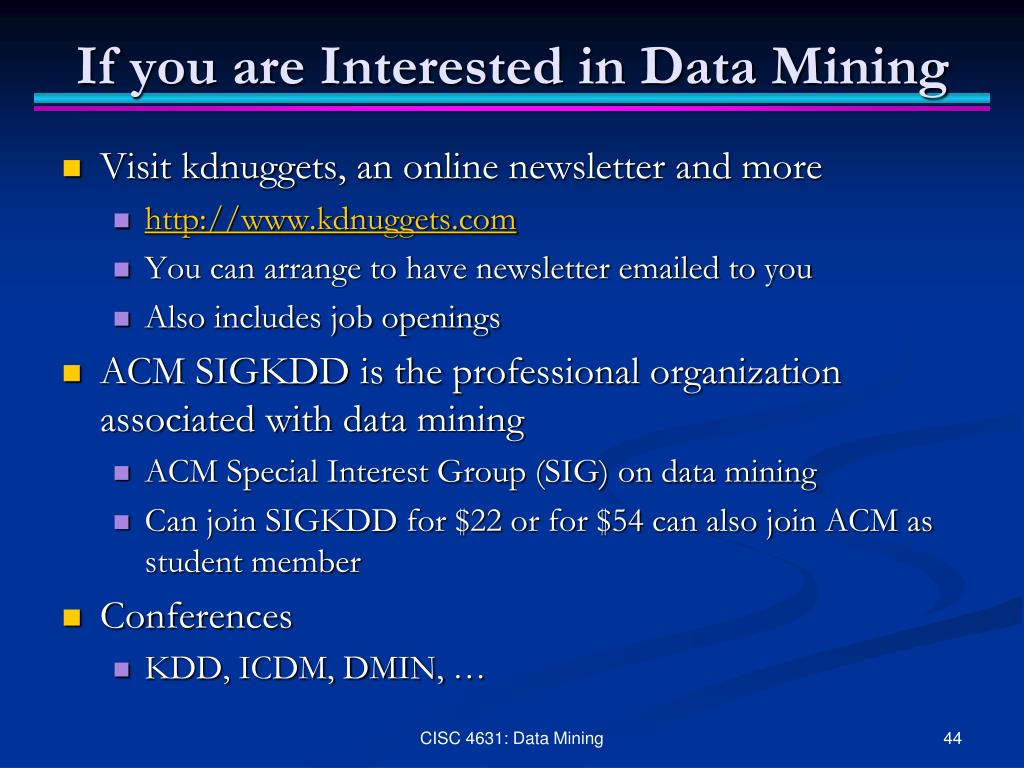 If you are Interested in Data Mining

- Visit kdnuggets, an online newsletter and more
  - http://www.kdnuggets.com
  - You can arrange to have newsletter emailed to you
  - Also includes job openings
- ACM SIGKDD is the professional organization associated with data mining
  - ACM Special Interest Group (SIG) on data mining
  - Can join SIGKDD for \$22 or for \$54 can also join ACM as student member
- Conferences
  - KDD, ICDM, DMIN, …

CISC 4631: Data Mining

44